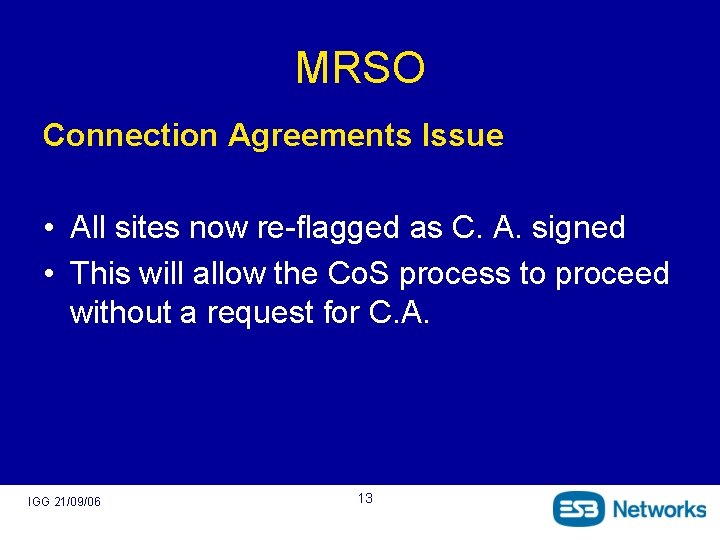 MRSO

Connection Agreements Issue

• All sites now re-flagged as C. A. signed
• This will allow the CoS process to proceed without a request for C.A.

IGG 21/09/06

13

ESB Networks